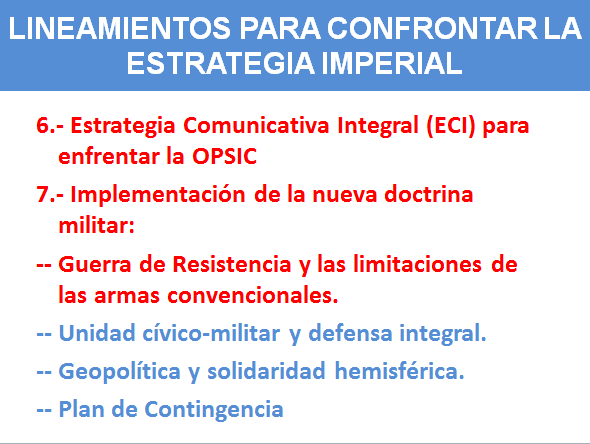 LINEAMIENTOS PARA CONFRONTAR LA ESTRATEGIA IMPERIAL

6.- Estrategia Comunicativa Integral (ECI) para enfrentar la OPSIC

7.- Implementación de la nueva doctrina militar:

-- Guerra de Resistencia y las limitaciones de las armas convencionales.

-- Unidad cívico-militar y defensa integral.

-- Geopolítica y solidaridad hemisférica.

-- Plan de Contingencia